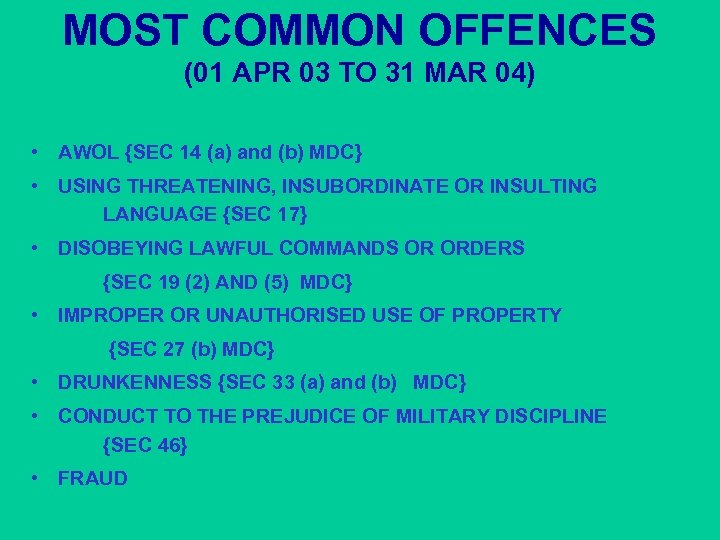 MOST COMMON OFFENCES
(01 APR 03 TO 31 MAR 04)

• AWOL {SEC 14 (a) and (b) MDC}
• USING THREATENING, INSUBORDINATE OR INSULTING LANGUAGE {SEC 17}
• DISOBEYING LAWFUL COMMANDS OR ORDERS {SEC 19 (2) AND (5) MDC}
• IMPROPER OR UNAUTHORISED USE OF PROPERTY {SEC 27 (b) MDC}
• DRUNKENNESS {SEC 33 (a) and (b) MDC}
• CONDUCT TO THE PREJUDICE OF MILITARY DISCIPLINE {SEC 46}
• FRAUD